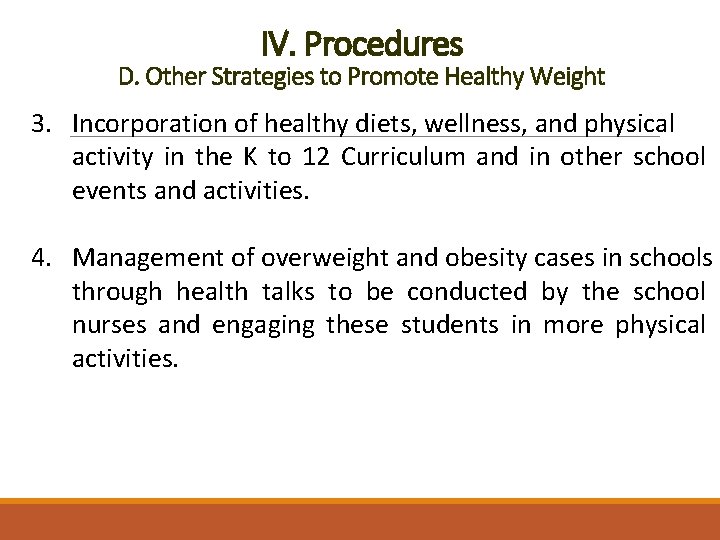 IV. Procedures
D. Other Strategies to Promote Healthy Weight

3. Incorporation of healthy diets, wellness, and physical activity in the K to 12 Curriculum and in other school events and activities.

4. Management of overweight and obesity cases in schools through health talks to be conducted by the school nurses and engaging these students in more physical activities.